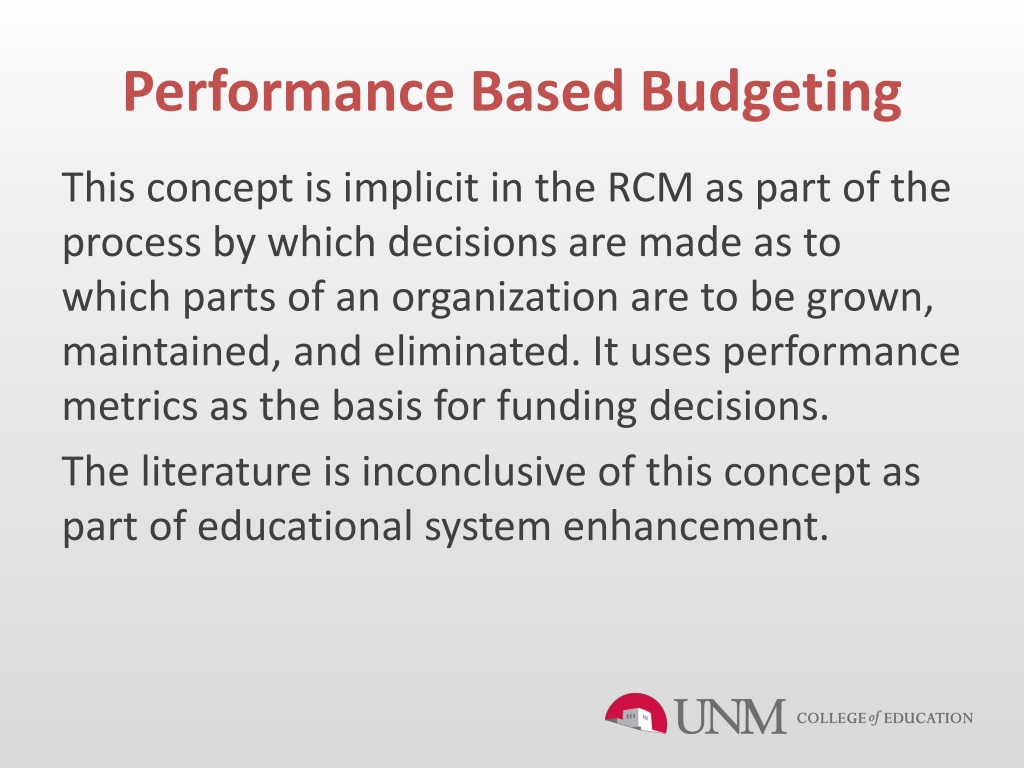 Performance Based Budgeting

This concept is implicit in the RCM as part of the process by which decisions are made as to which parts of an organization are to be grown, maintained, and eliminated. It uses performance metrics as the basis for funding decisions.

The literature is inconclusive of this concept as part of educational system enhancement.

UNM COLLEGE of EDUCATION